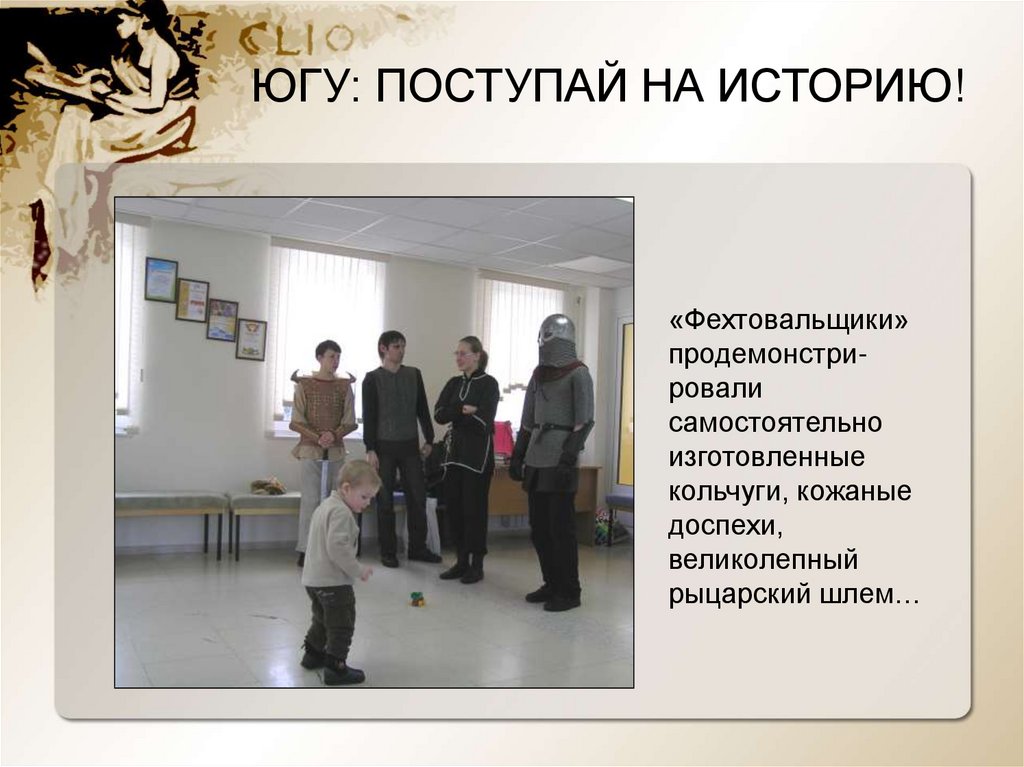 CLIO

ЮГУ: ПОСТУПАЙ НА ИСТОРИЮ!

«Фехтовальщики» продемонстрировали самостоятельно изготовленные кольчуги, кожаные доспехи, великолепный рыцарский шлем…